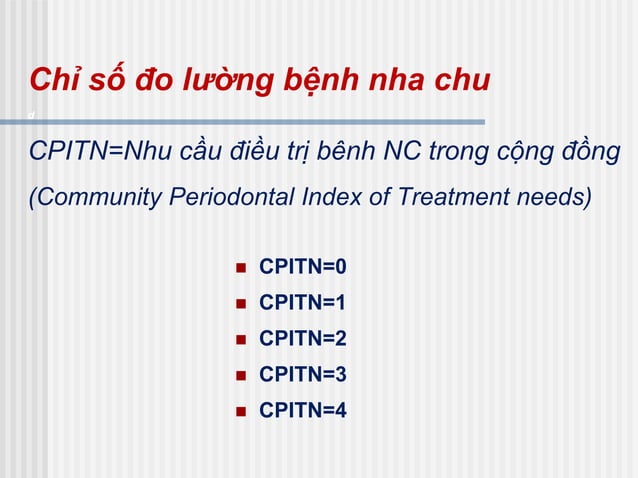 Chỉ số đo lường bệnh nha chu

CPITN=Nhu cầu điều trị bênh NC trong cộng đồng

(Community Periodontal Index of Treatment needs)

- CPITN=0
- CPITN=1
- CPITN=2
- CPITN=3
- CPITN=4